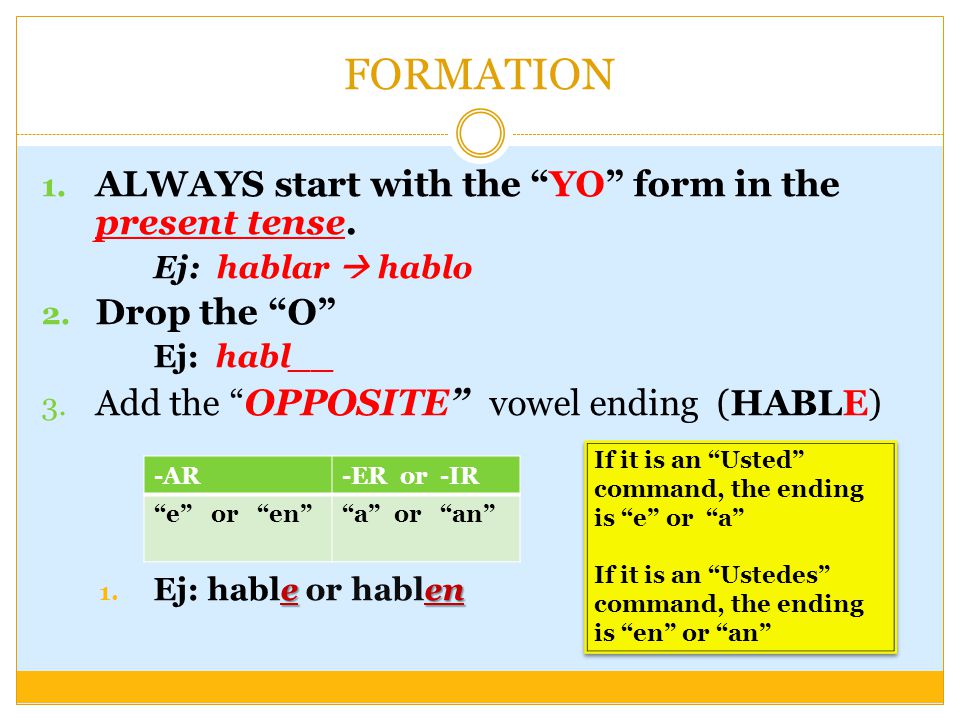 FORMATION

1. ALWAYS start with the “YO” form in the present tense.

Ej: hablar → hablo

2. Drop the “O”

Ej: habl__

3. Add the “OPPOSITE” vowel ending (HABLE)

| -AR | -ER or -IR |
|---|---|
| “e” or “en” | “a” or “an” |

1. Ej: hable or hablen

If it is an “Usted” command, the ending is “e” or “a”

If it is an “Ustedes” command, the ending is “en” or “an”